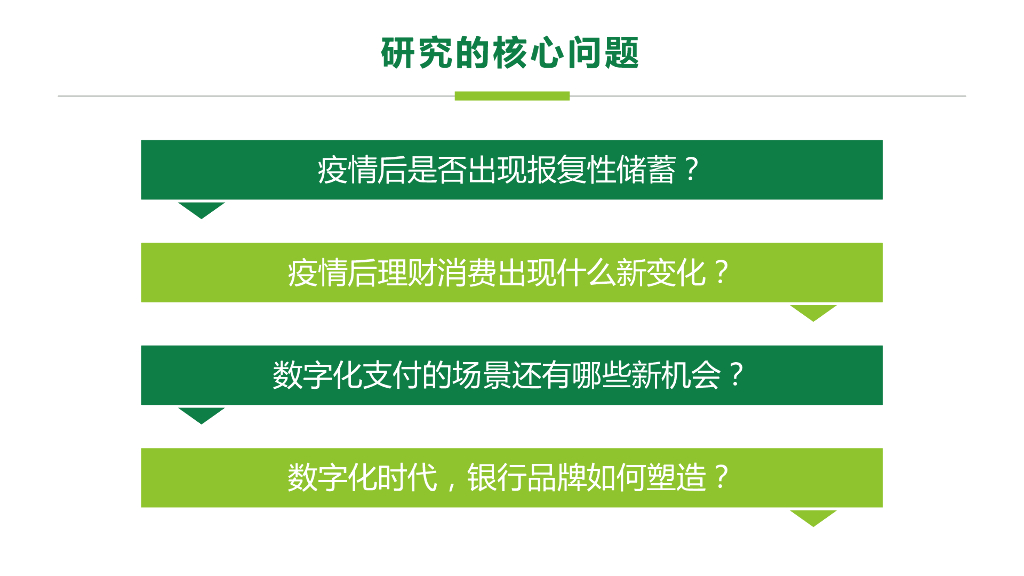 研究的核心问题

疫情后是否出现报复性储蓄？

疫情后理财消费出现什么新变化？

数字化支付的场景还有哪些新机会？

数字化时代，银行品牌如何塑造？